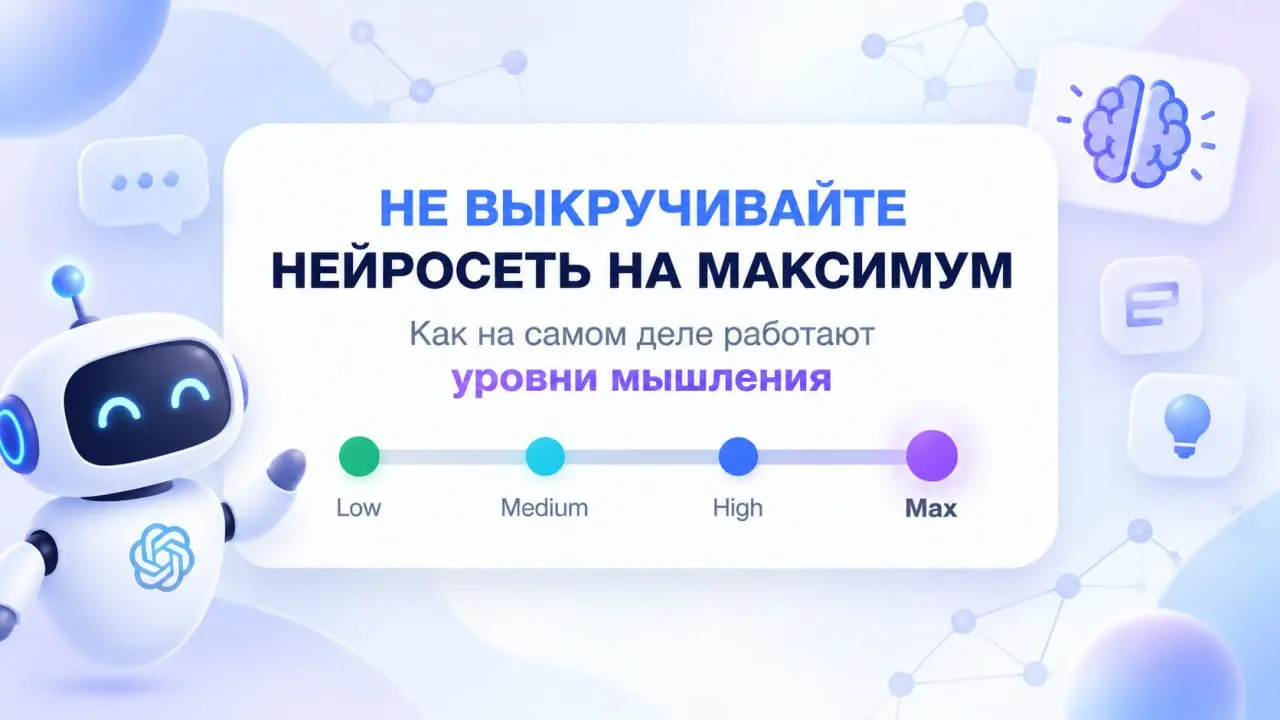 НЕ ВЫКРУЧИВАЙТЕ НЕЙРОСЕТЬ НА МАКСИМУМ

Как на самом деле работают уровни мышления

Low Medium High Max